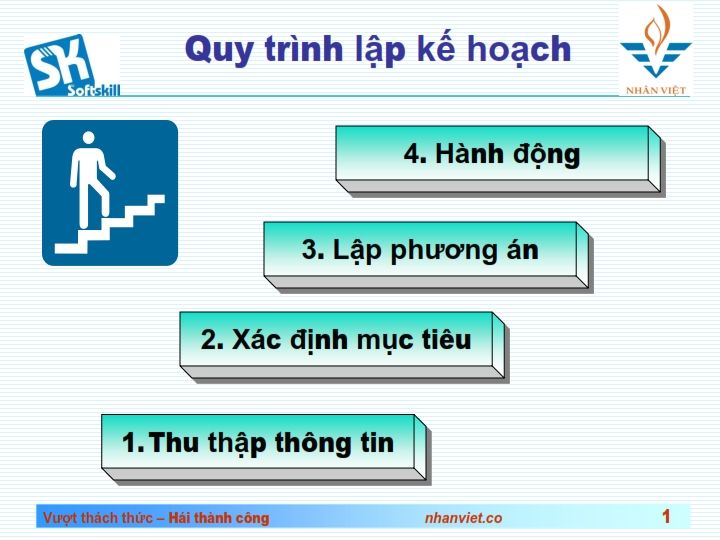 SK Softskill

Quy trình lập kế hoạch

NHÂN VIỆT

4. Hành động

3. Lập phương án

2. Xác định mục tiêu

1. Thu thập thông tin

Vượt thách thức – Hái thành công

nhanviet.co

1